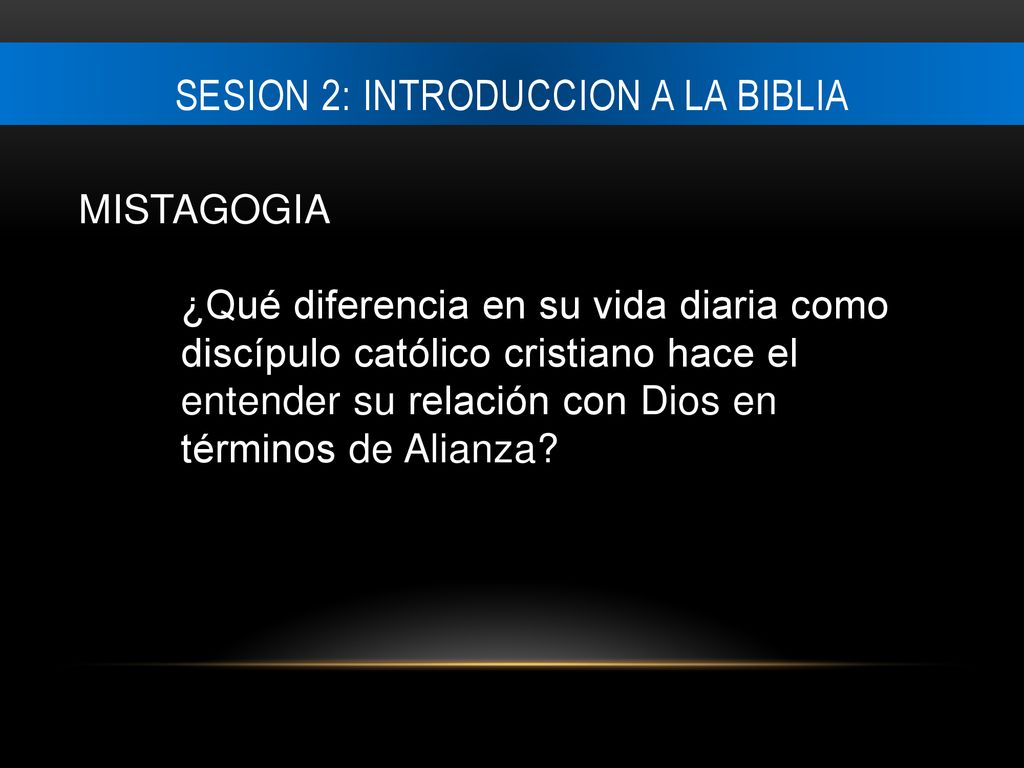 SESION 2: INTRODUCCION A LA BIBLIA

MISTAGOGIA

¿Qué diferencia en su vida diaria como discípulo católico cristiano hace el entender su relación con Dios en términos de Alianza?